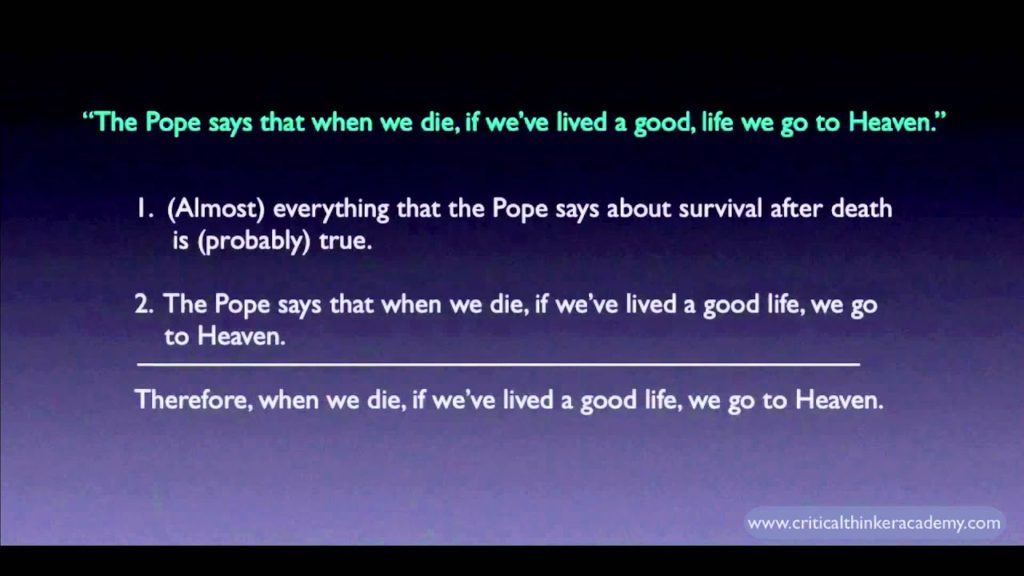 “The Pope says that when we die, if we’ve lived a good, life we go to Heaven.”

1. (Almost) everything that the Pope says about survival after death is (probably) true.

2. The Pope says that when we die, if we’ve lived a good life, we go to Heaven.

Therefore, when we die, if we’ve lived a good life, we go to Heaven.

www.criticalthinkeracademy.com